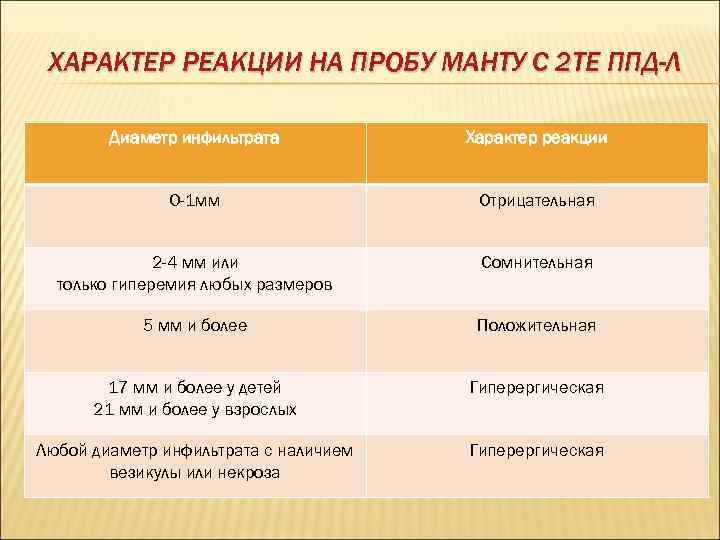 ХАРАКТЕР РЕАКЦИИ НА ПРОБУ МАНТУ С 2ТЕ ППД-Л

| Диаметр инфильтрата | Характер реакции |
|---|---|
| 0-1мм | Отрицательная |
| 2-4 мм или только гиперемия любых размеров | Сомнительная |
| 5 мм и более | Положительная |
| 17 мм и более у детей 21 мм и более у взрослых | Гиперергическая |
| Любой диаметр инфильтрата с наличием везикулы или некроза | Гиперергическая |